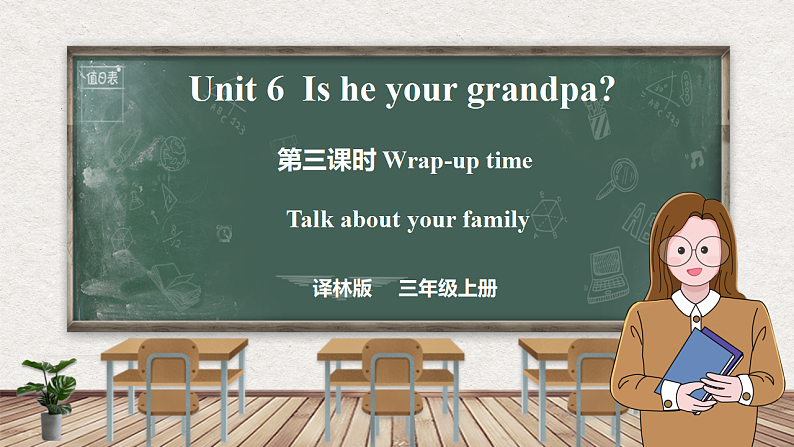 值日表

Unit 6 Is he your grandpa?

第三课时 Wrap-up time

Talk about your family

译林版 三年级上册